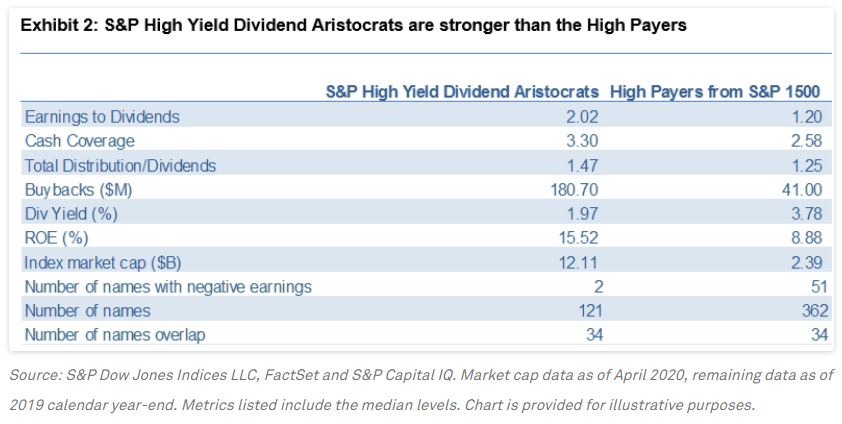 Exhibit 2: S&P High Yield Dividend Aristocrats are stronger than the High Payers

| | S&P High Yield Dividend Aristocrats | High Payers from S&P 1500 |
|---|---|---|
| Earnings to Dividends | 2.02 | 1.20 |
| Cash Coverage | 3.30 | 2.58 |
| Total Distribution/Dividends | 1.47 | 1.25 |
| Buybacks ($M) | 180.70 | 41.00 |
| Div Yield (%) | 1.97 | 3.78 |
| ROE (%) | 15.52 | 8.88 |
| Index market cap ($B) | 12.11 | 2.39 |
| Number of names with negative earnings | 2 | 51 |
| Number of names | 121 | 362 |
| Number of names overlap | 34 | 34 |

Source: S&P Dow Jones Indices LLC, FactSet and S&P Capital IQ. Market cap data as of April 2020, remaining data as of 2019 calendar year-end. Metrics listed include the median levels. Chart is provided for illustrative purposes.